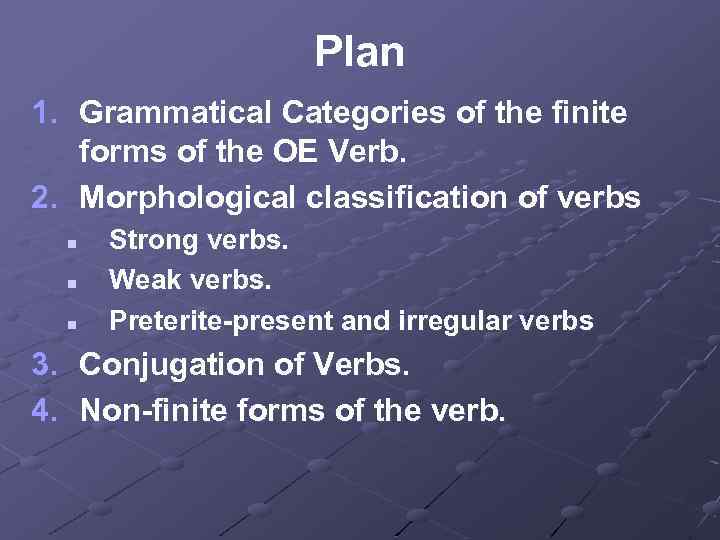 Plan

1. Grammatical Categories of the finite forms of the OE Verb.
2. Morphological classification of verbs
   - Strong verbs.
   - Weak verbs.
   - Preterite-present and irregular verbs
3. Conjugation of Verbs.
4. Non-finite forms of the verb.